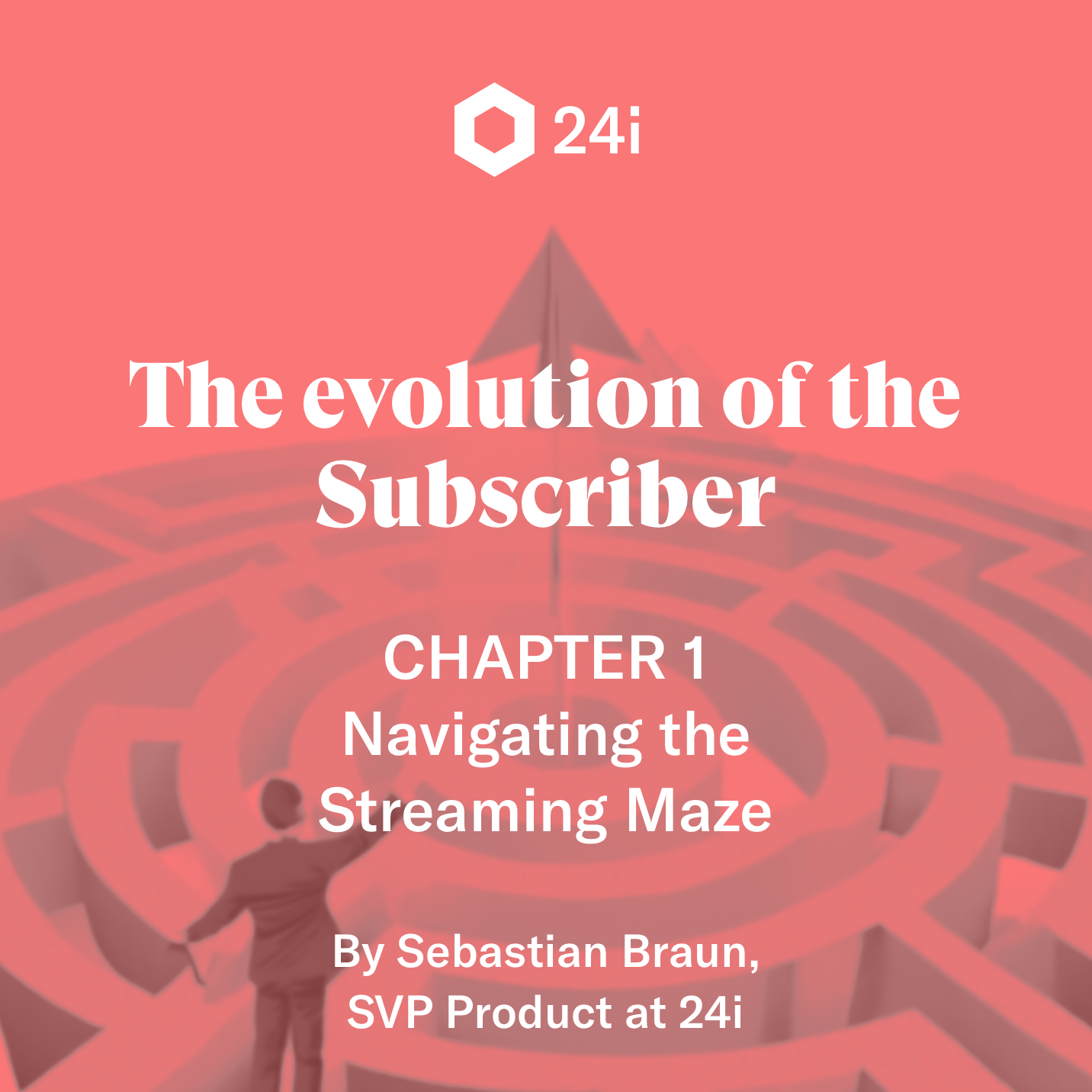 24i

The evolution of the Subscriber

CHAPTER 1
Navigating the Streaming Maze

By Sebastian Braun, SVP Product at 24i